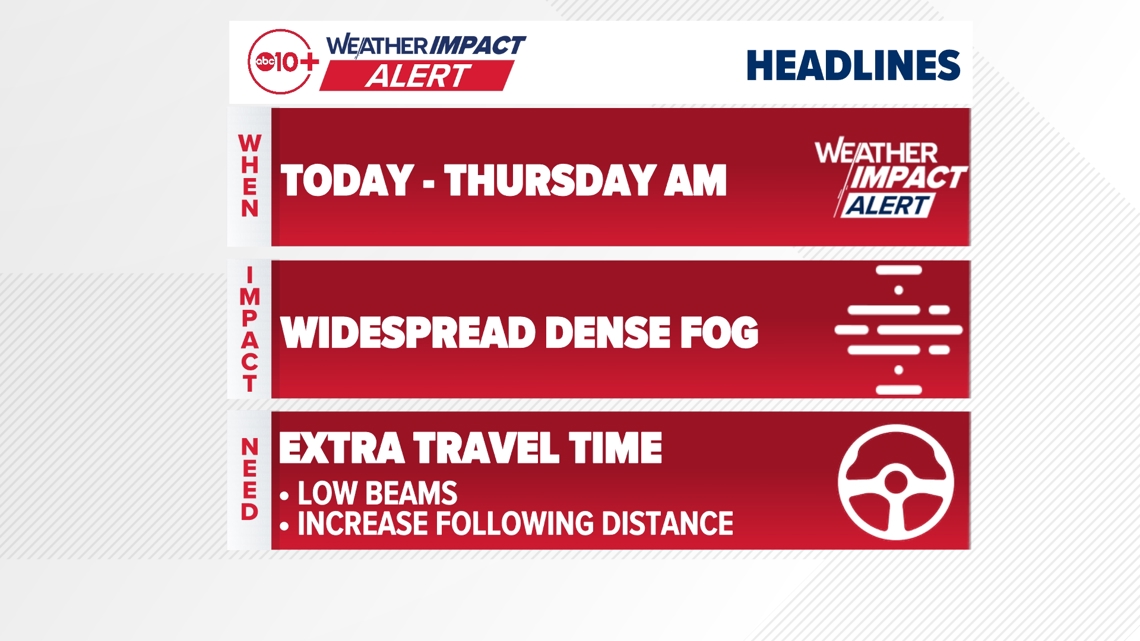 abc10+ WEATHER IMPACT ALERT

HEADLINES

WHEN

TODAY - THURSDAY AM

WEATHER IMPACT ALERT

IMPACT

WIDESPREAD DENSE FOG

NEED

EXTRA TRAVEL TIME

• LOW BEAMS
• INCREASE FOLLOWING DISTANCE